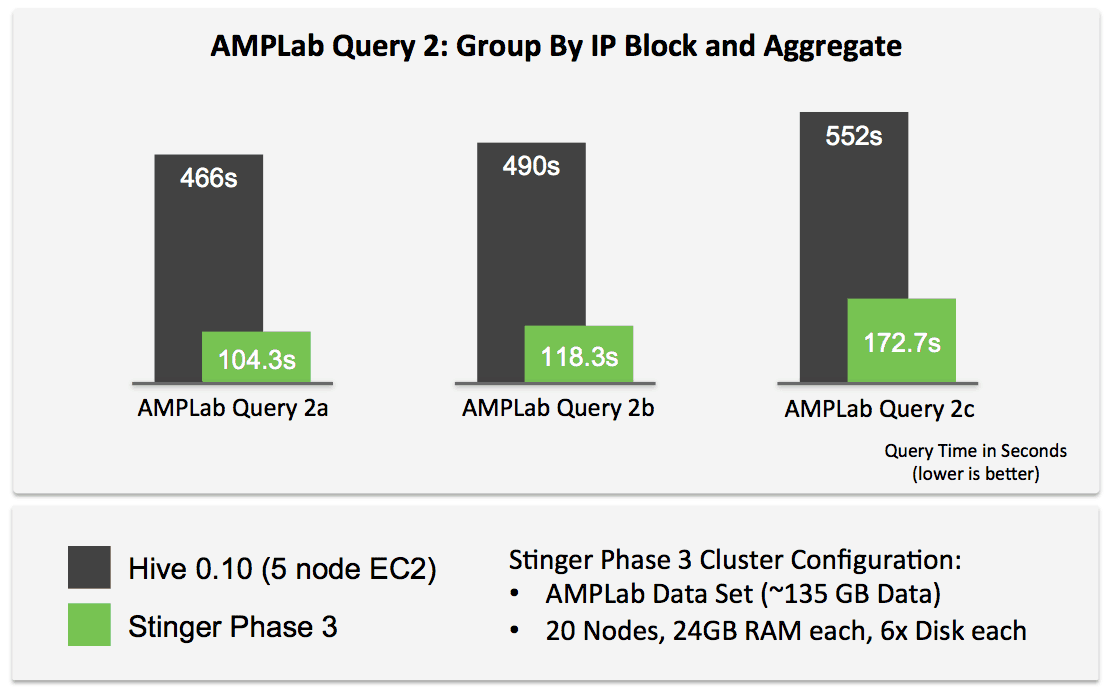 AMPLab Query 2: Group By IP Block and Aggregate

466s

104.3s

AMPLab Query 2a

490s

118.3s

AMPLab Query 2b

552s

172.7s

AMPLab Query 2c

Query Time in Seconds
(lower is better)

Hive 0.10 (5 node EC2)

Stinger Phase 3

Stinger Phase 3 Cluster Configuration:
• AMPLab Data Set (~135 GB Data)
• 20 Nodes, 24GB RAM each, 6x Disk each